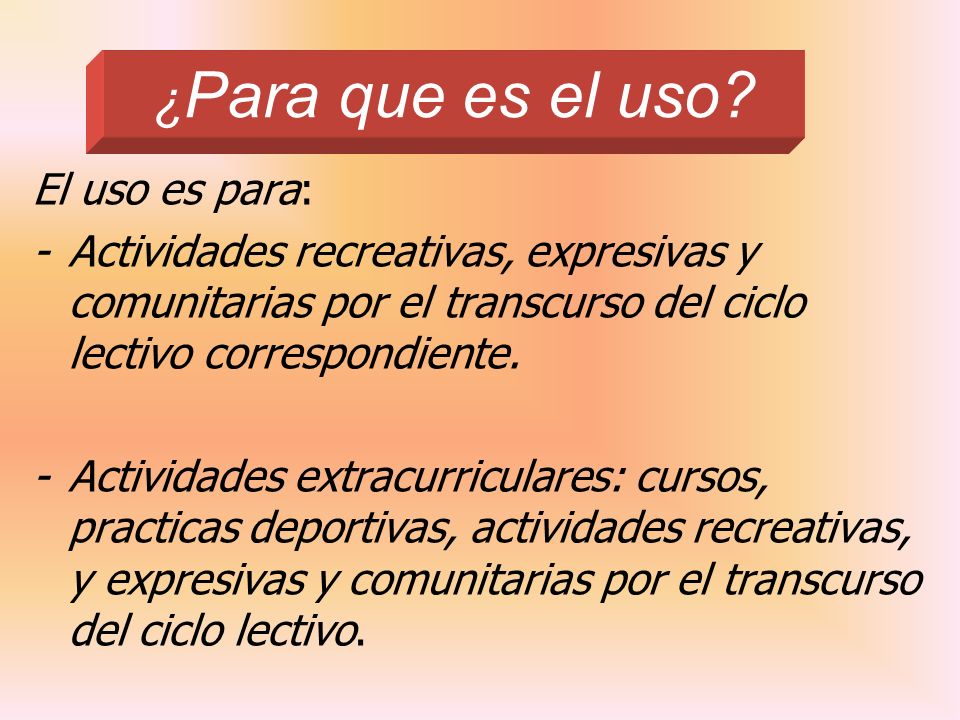 ¿Para que es el uso?

El uso es para:

- Actividades recreativas, expresivas y comunitarias por el transcurso del ciclo lectivo correspondiente.

- Actividades extracurriculares: cursos, practicas deportivas, actividades recreativas, y expresivas y comunitarias por el transcurso del ciclo lectivo.